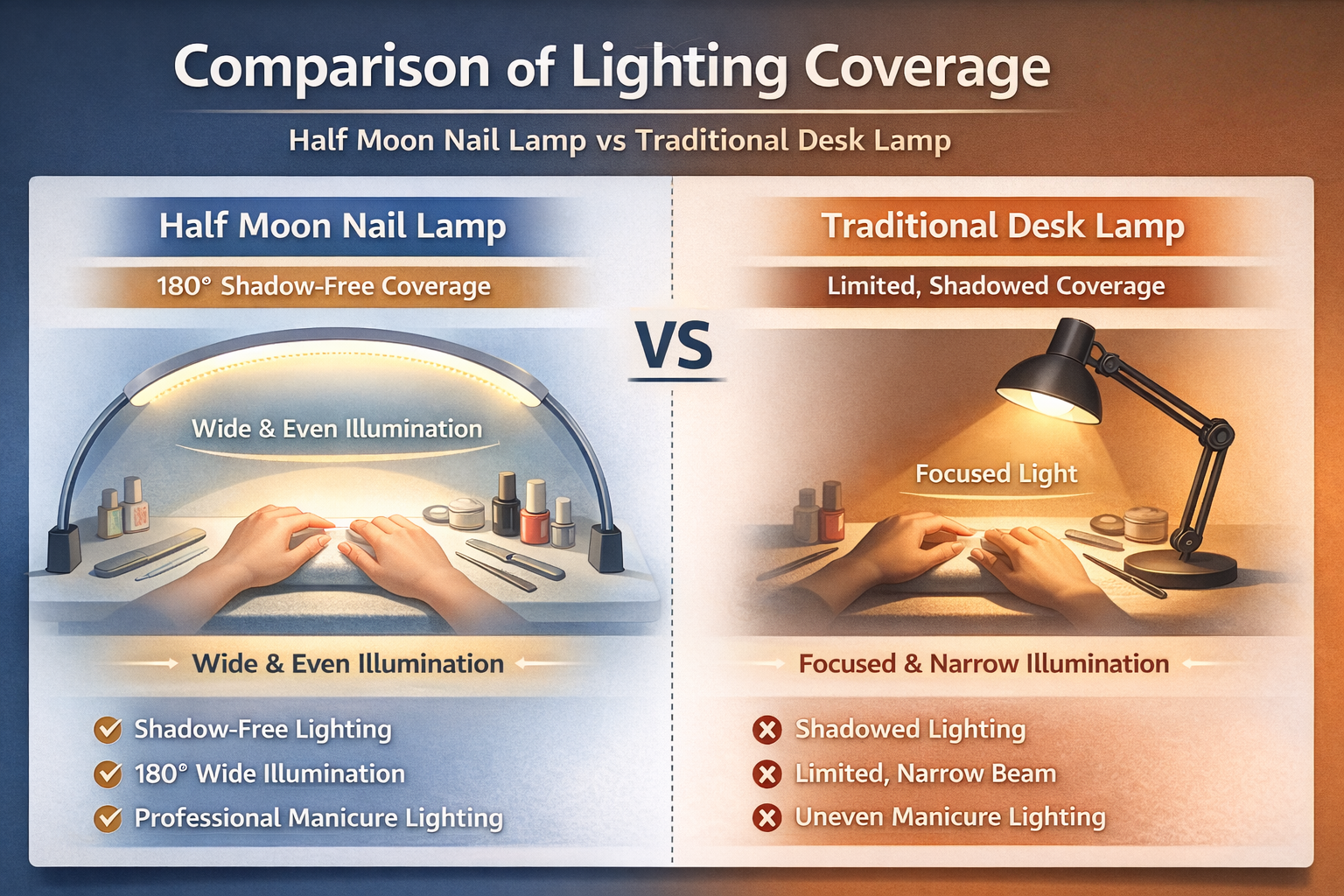 Comparison of Lighting Coverage

Half Moon Nail Lamp vs Traditional Desk Lamp

Half Moon Nail Lamp

180° Shadow-Free Coverage

Wide & Even Illumination

Wide & Even Illumination

Shadow-Free Lighting

180° Wide Illumination

Professional Manicure Lighting

VS

Traditional Desk Lamp

Limited, Shadowed Coverage

Focused Light

Focused & Narrow Illumination

Shadowed Lighting

Limited, Narrow Beam

Uneven Manicure Lighting